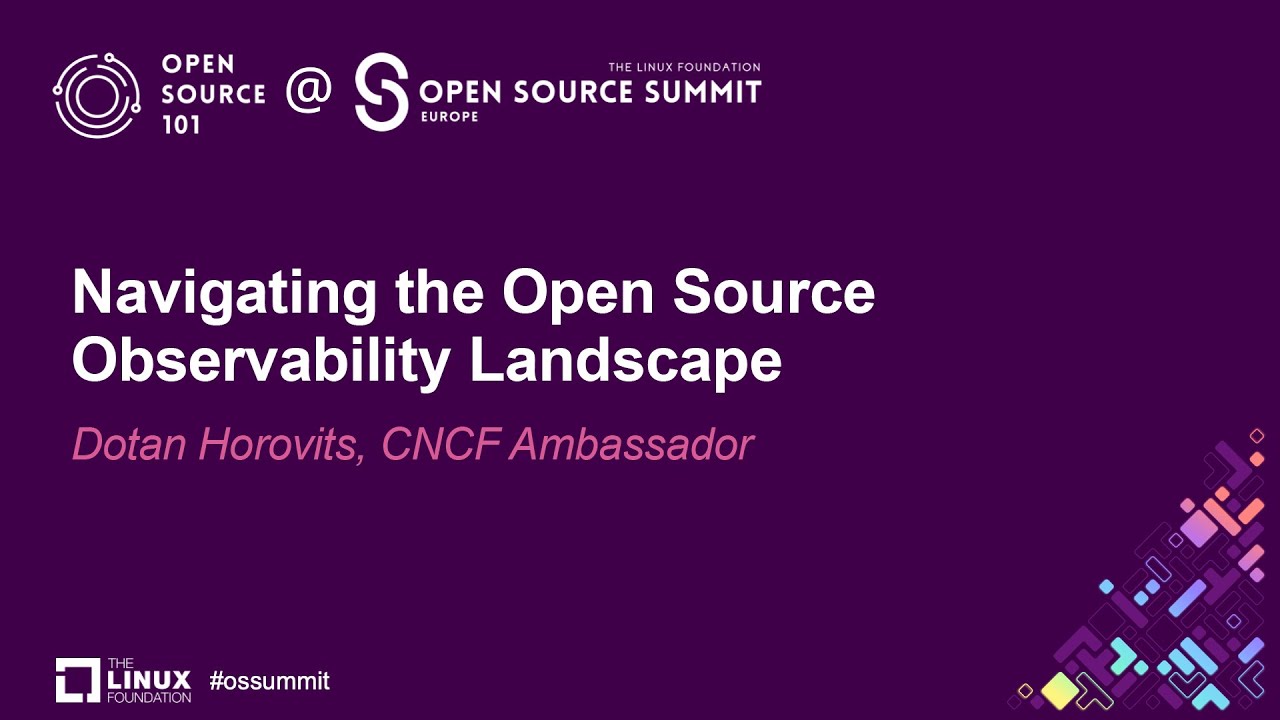 OPEN SOURCE 101 @ THE LINUX FOUNDATION OPEN SOURCE SUMMIT EUROPE

Navigating the Open Source Observability Landscape

Dotan Horovits, CNCF Ambassador

THE LINUX FOUNDATION #ossummit